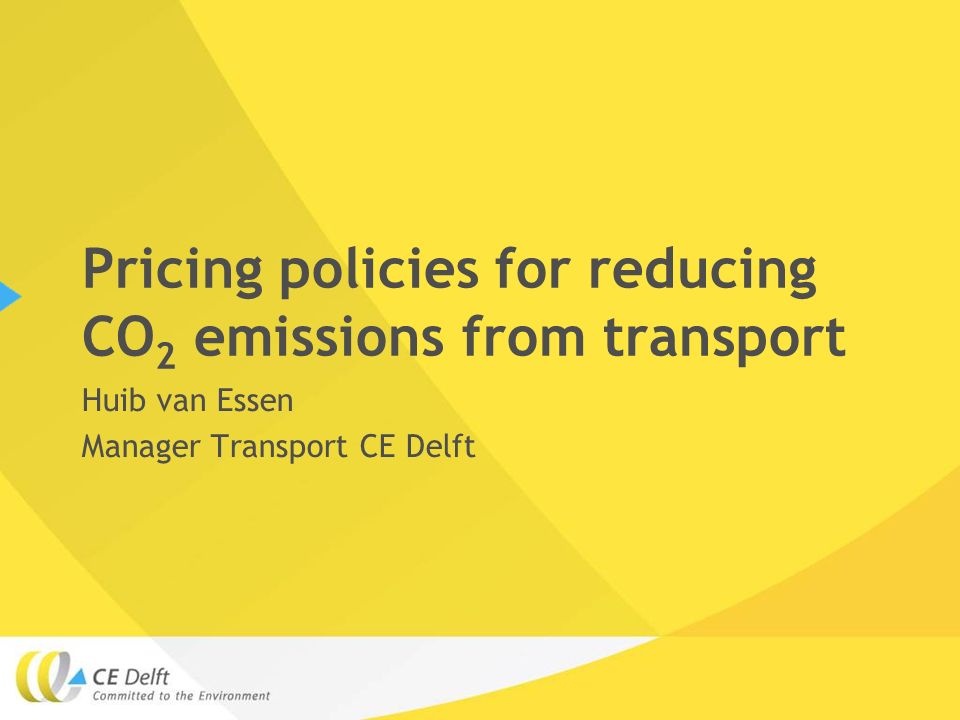 Pricing policies for reducing $CO_2$ emissions from transport

Huib van Essen

Manager Transport CE Delft

CE Delft
Committed to the Environment